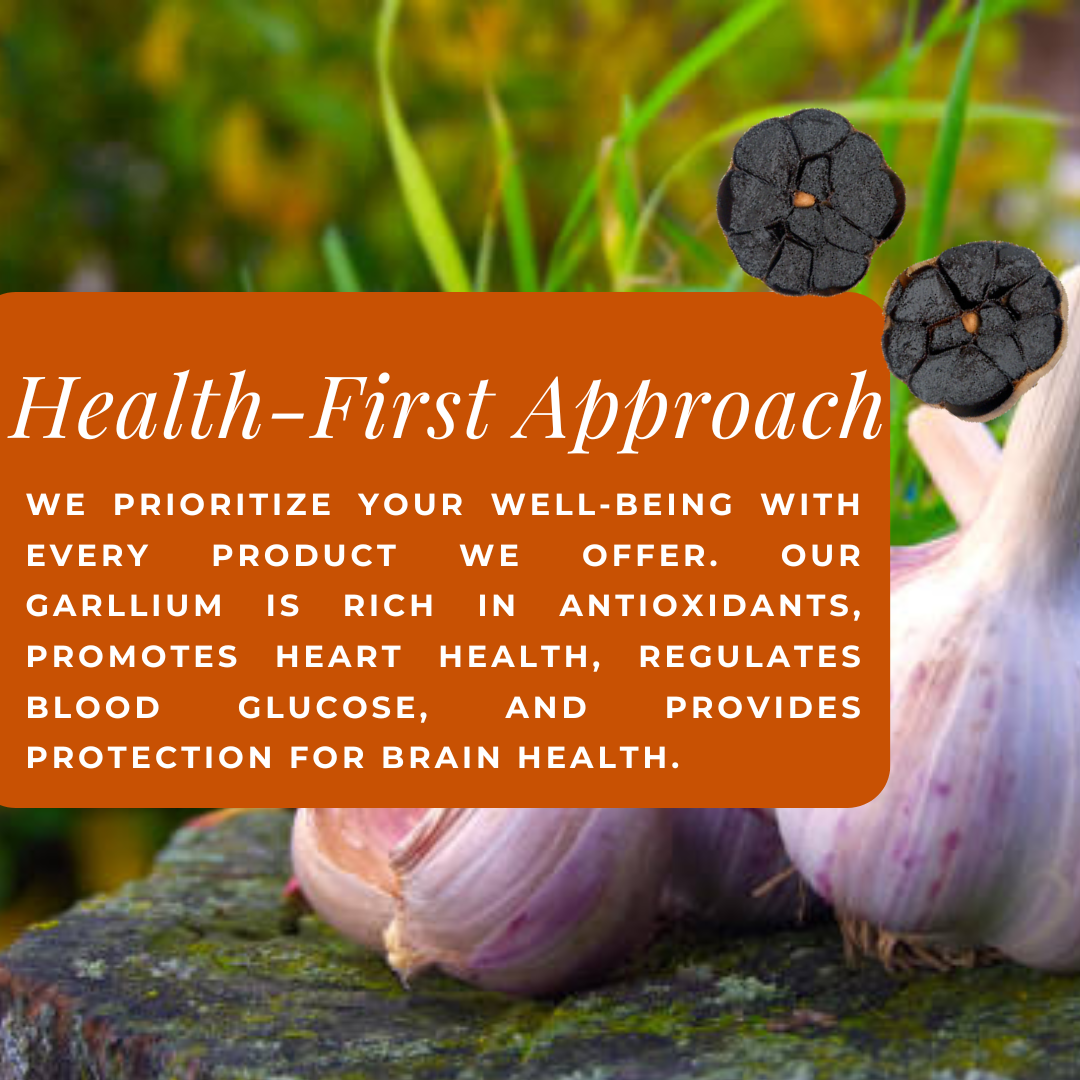 Health-First Approach

WE PRIORITIZE YOUR WELL-BEING WITH EVERY PRODUCT WE OFFER. OUR GARLLIUM IS RICH IN ANTIOXIDANTS, PROMOTES HEART HEALTH, REGULATES BLOOD GLUCOSE, AND PROVIDES PROTECTION FOR BRAIN HEALTH.